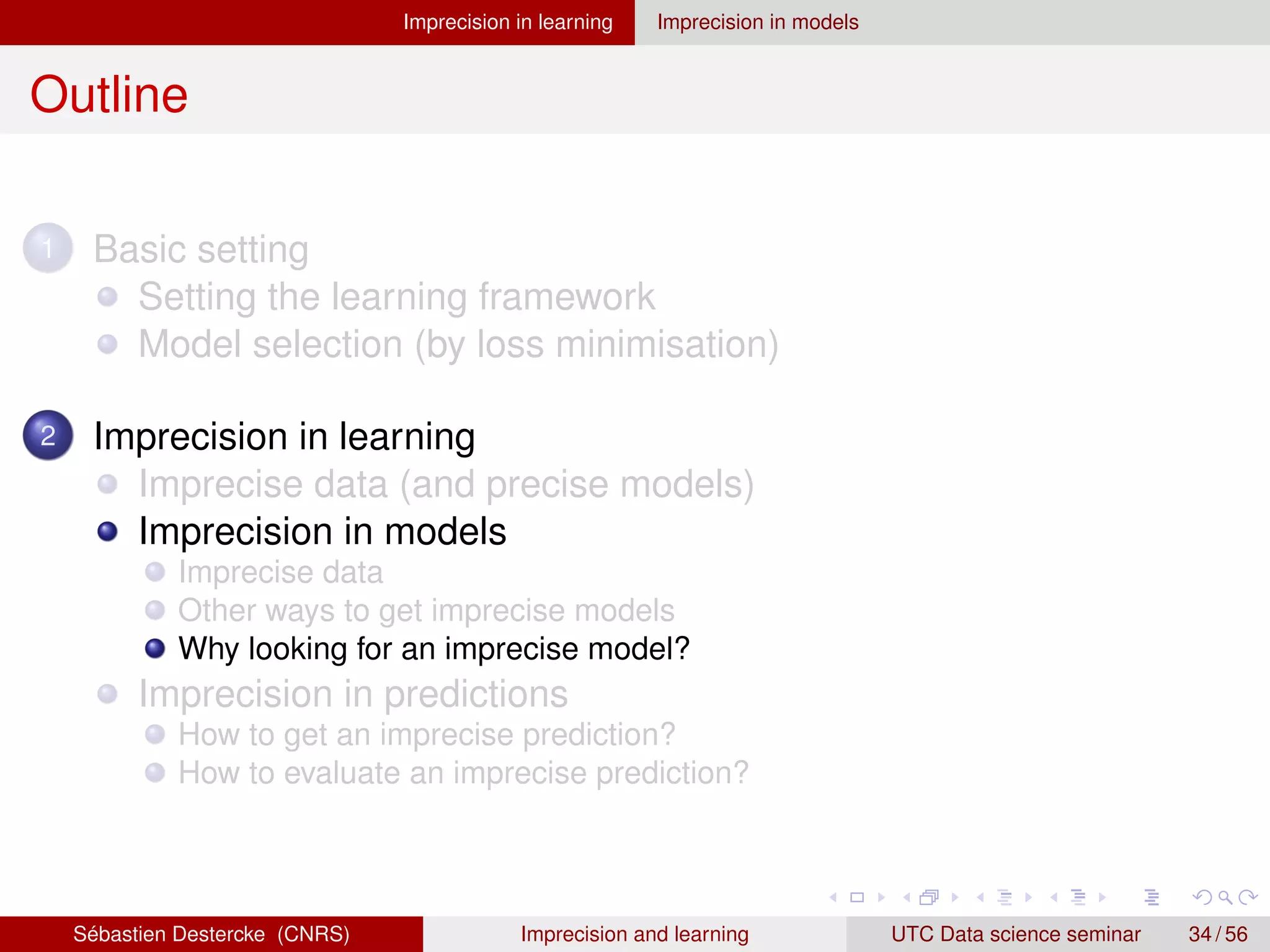 Imprecision in learning Imprecision in models

Outline

1 Basic setting
Setting the learning framework
Model selection (by loss minimisation)

2 Imprecision in learning
Imprecise data (and precise models)
Imprecision in models
Imprecise data
Other ways to get imprecise models
Why looking for an imprecise model?
Imprecision in predictions
How to get an imprecise prediction?
How to evaluate an imprecise prediction?

Sébastien Destercke (CNRS) Imprecision and learning UTC Data science seminar 34 / 56